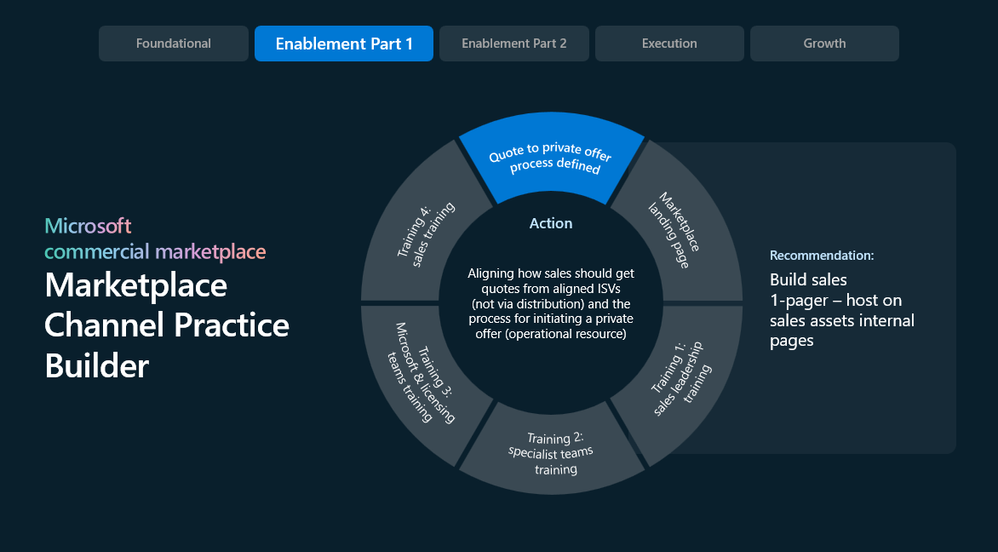 Foundational
Enablement Part 1
Enablement Part 2
Execution
Growth

Microsoft commercial marketplace
Marketplace Channel Practice Builder

Quote to private offer process defined
Marketplace landing page
Training 1: sales leadership training
Training 2: specialist teams training
Training 3: Microsoft & licensing teams training
Training 4: sales training

Action
Aligning how sales should get quotes from aligned ISVs (not via distribution) and the process for initiating a private offer (operational resource)

Recommendation:
Build sales 1-pager – host on sales assets internal pages